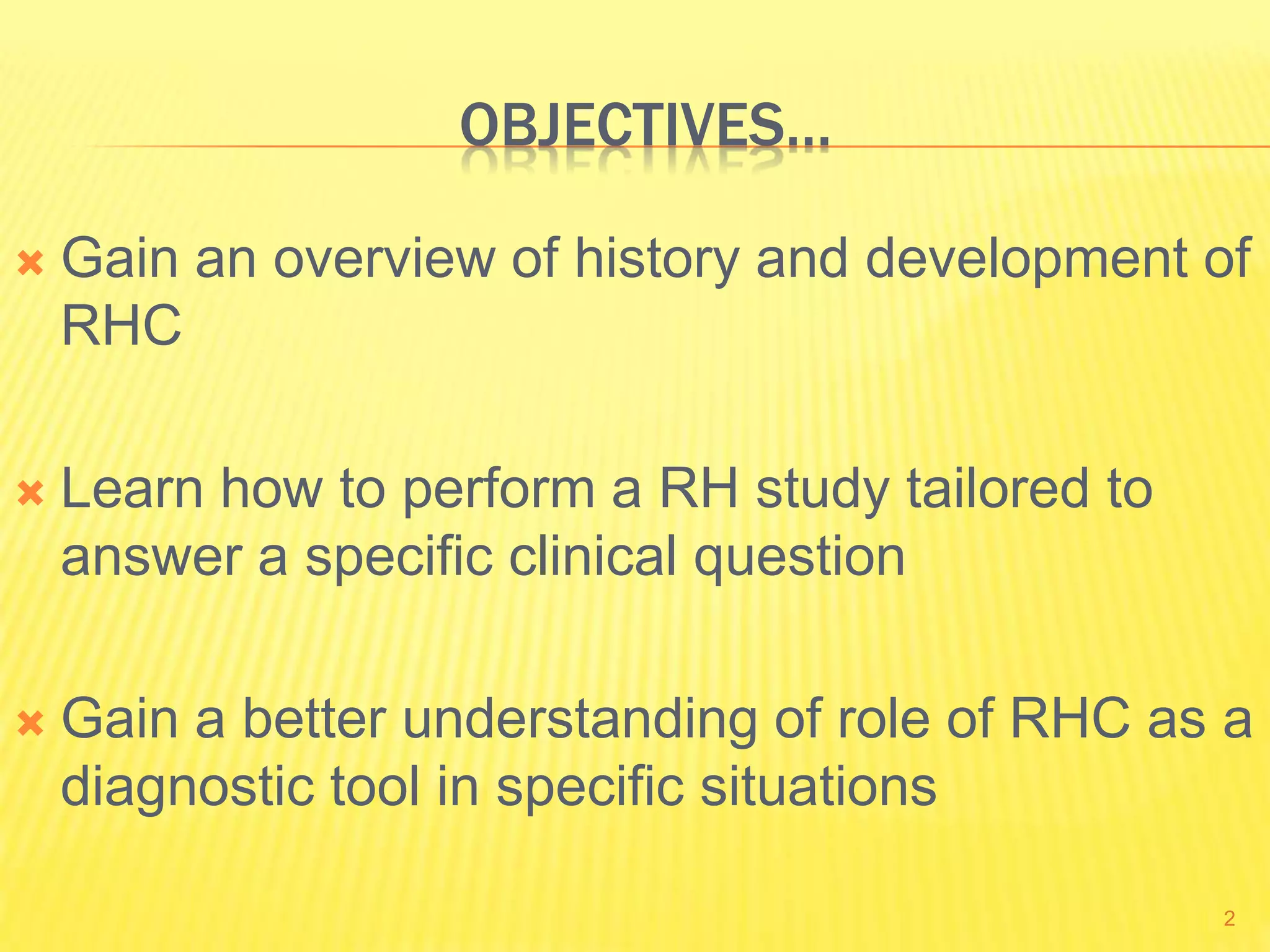 OBJECTIVES…

Gain an overview of history and development of RHC

Learn how to perform a RH study tailored to answer a specific clinical question

Gain a better understanding of role of RHC as a diagnostic tool in specific situations

2